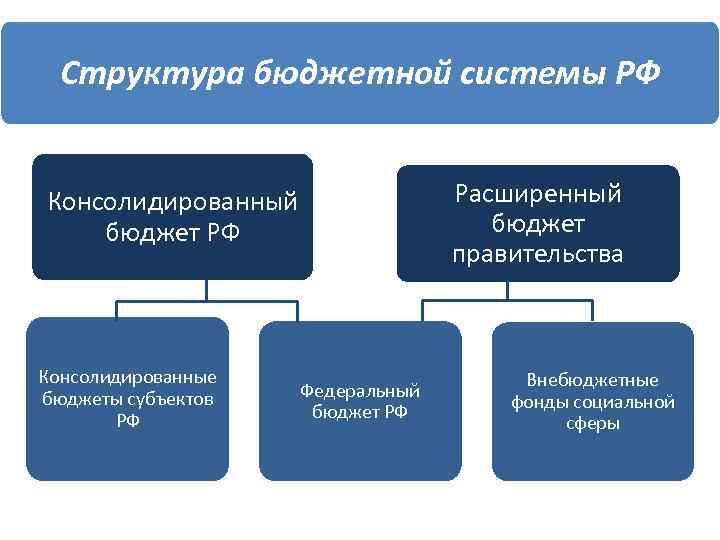 Структура бюджетной системы РФ

Консолидированный бюджет РФ

Расширенный бюджет правительства

Консолидированные бюджеты субъектов РФ

Федеральный бюджет РФ

Внебюджетные фонды социальной сферы